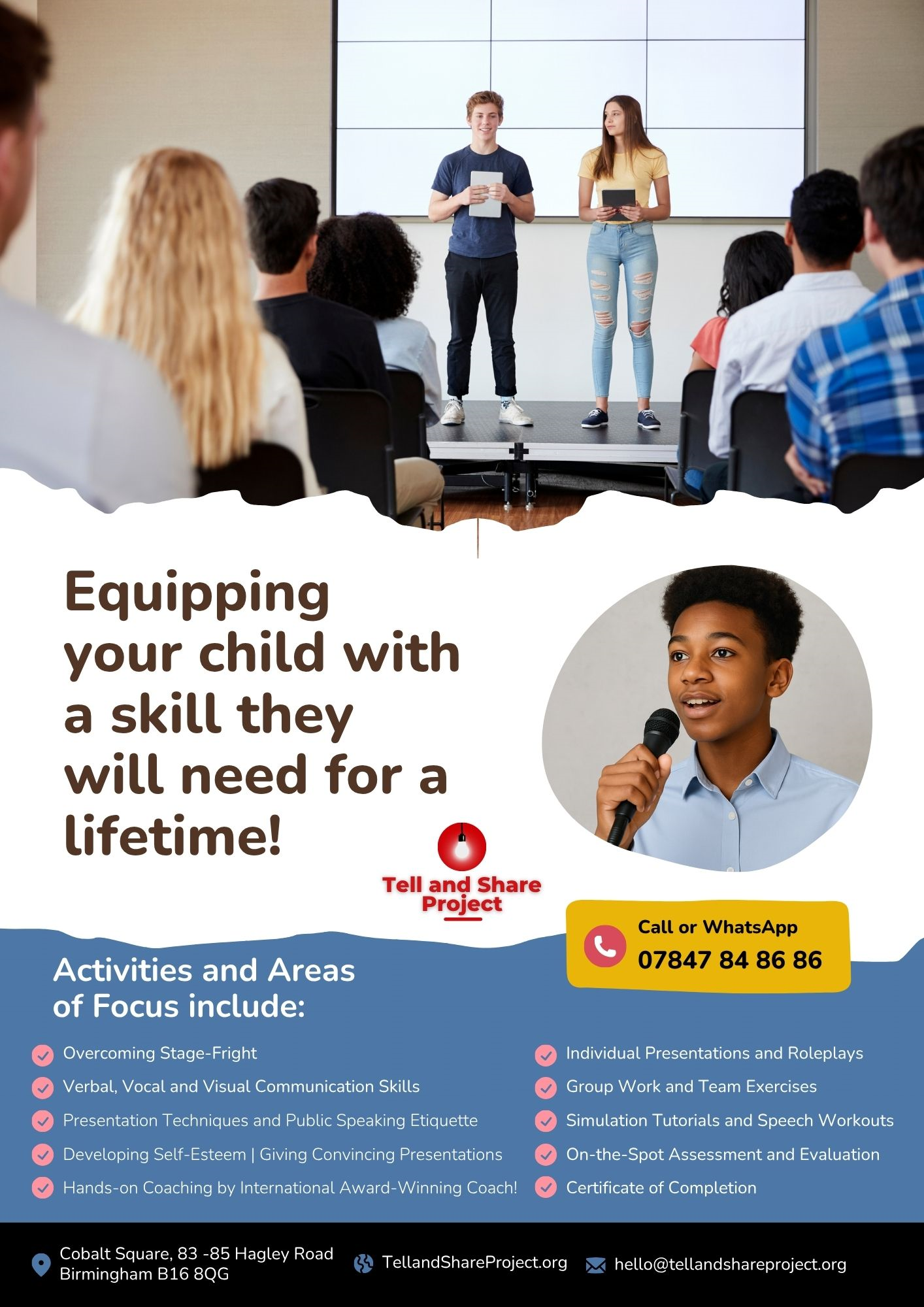 Equipping your child with a skill they will need for a lifetime!

Tell and Share Project

Call or WhatsApp
07847 84 86 86

Activities and Areas of Focus include:

Overcoming Stage-Fright
Verbal, Vocal and Visual Communication Skills
Presentation Techniques and Public Speaking Etiquette
Developing Self-Esteem | Giving Convincing Presentations
Hands-on Coaching by International Award-Winning Coach!

Individual Presentations and Roleplays
Group Work and Team Exercises
Simulation Tutorials and Speech Workouts
On-the-Spot Assessment and Evaluation
Certificate of Completion

Cobalt Square, 83 -85 Hagley Road
Birmingham B16 8QG

TellandShareProject.org

hello@tellandshareproject.org